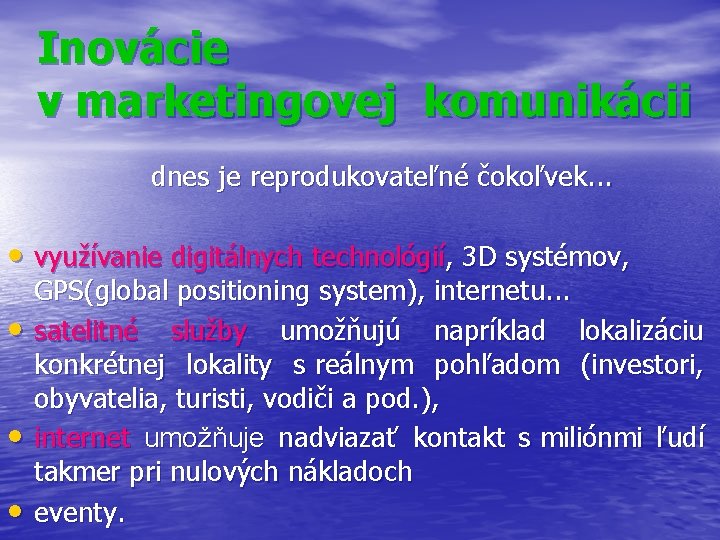 Inovácie
v marketingovej komunikácii

dnes je reprodukovateľné čokoľvek...

• využívanie digitálnych technológií, 3D systémov, GPS(global positioning system), internetu...
• satelitné služby umožňujú napríklad lokalizáciu konkrétnej lokality s reálnym pohľadom (investori, obyvatelia, turisti, vodiči a pod.),
• internet umožňuje nadviazať kontakt s miliónmi ľudí takmer pri nulových nákladoch
• eventy.